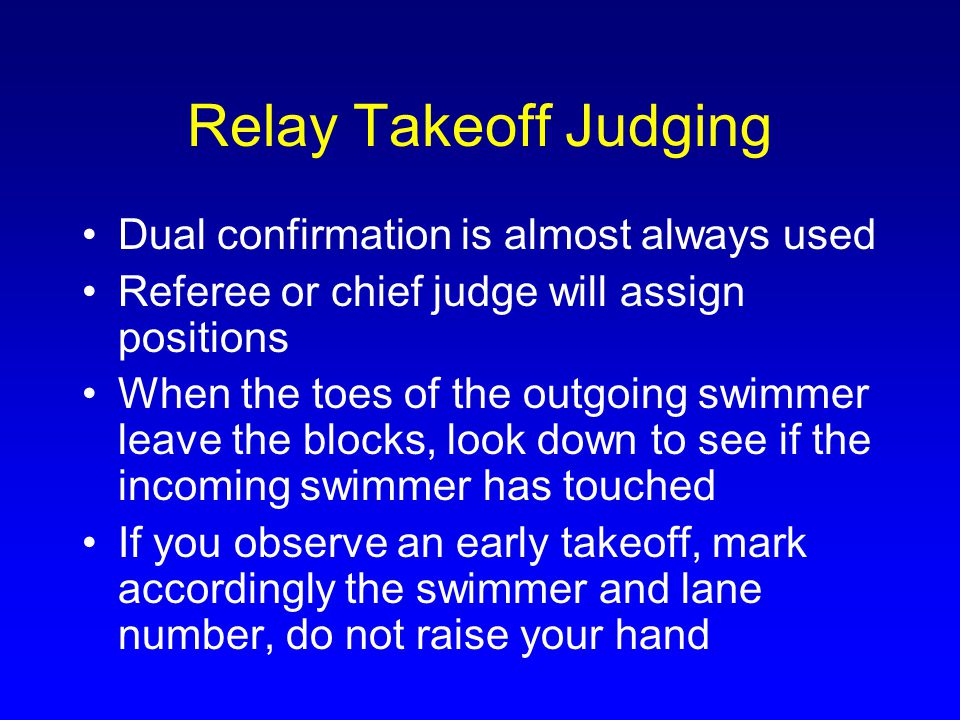 Relay Takeoff Judging

• Dual confirmation is almost always used
• Referee or chief judge will assign positions
• When the toes of the outgoing swimmer leave the blocks, look down to see if the incoming swimmer has touched
• If you observe an early takeoff, mark accordingly the swimmer and lane number, do not raise your hand